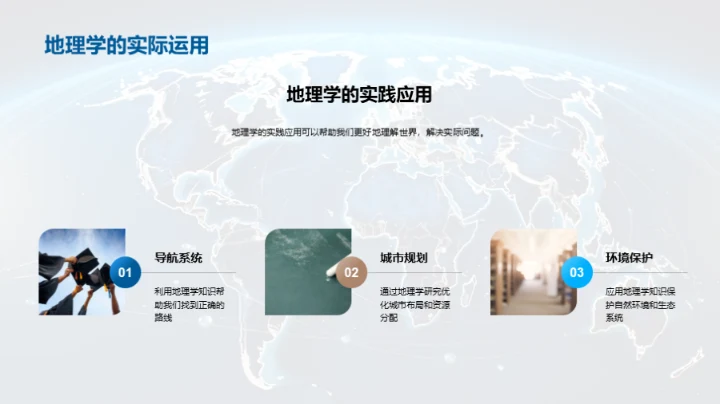 地理学的实际运用

地理学的实践应用

地理学的实践应用可以帮助我们更好地理解世界，解决实际问题。

01

导航系统

利用地理学知识帮助我们找到正确的路线

02

城市规划

通过地理学研究优化城市布局和资源分配

03

环境保护

应用地理学知识保护自然环境和生态系统